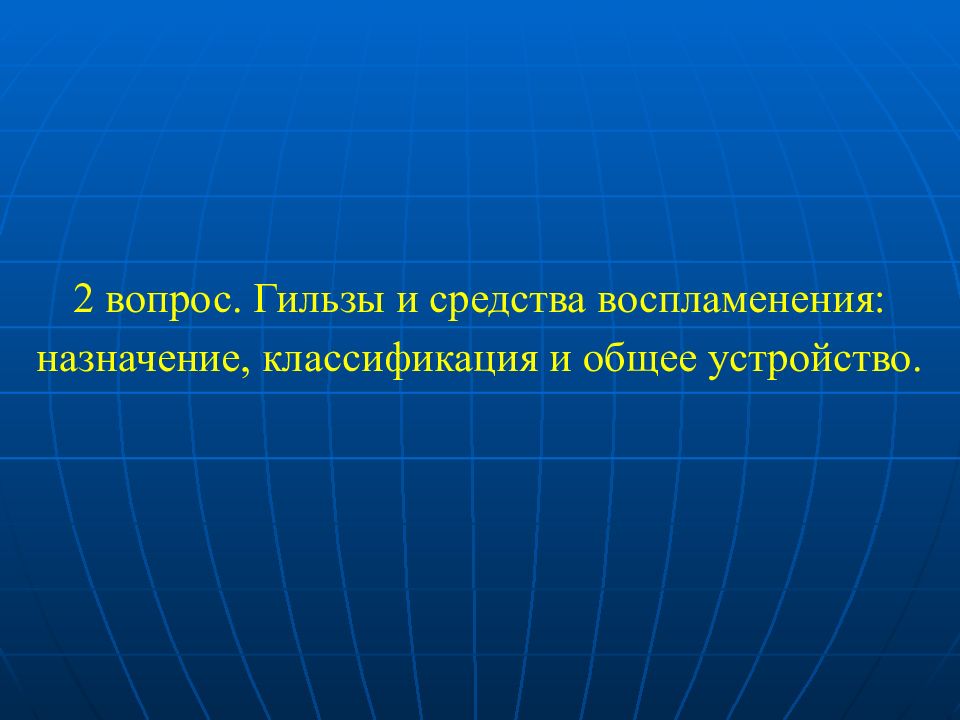 2 вопрос. Гильзы и средства воспламенения: назначение, классификация и общее устройство.